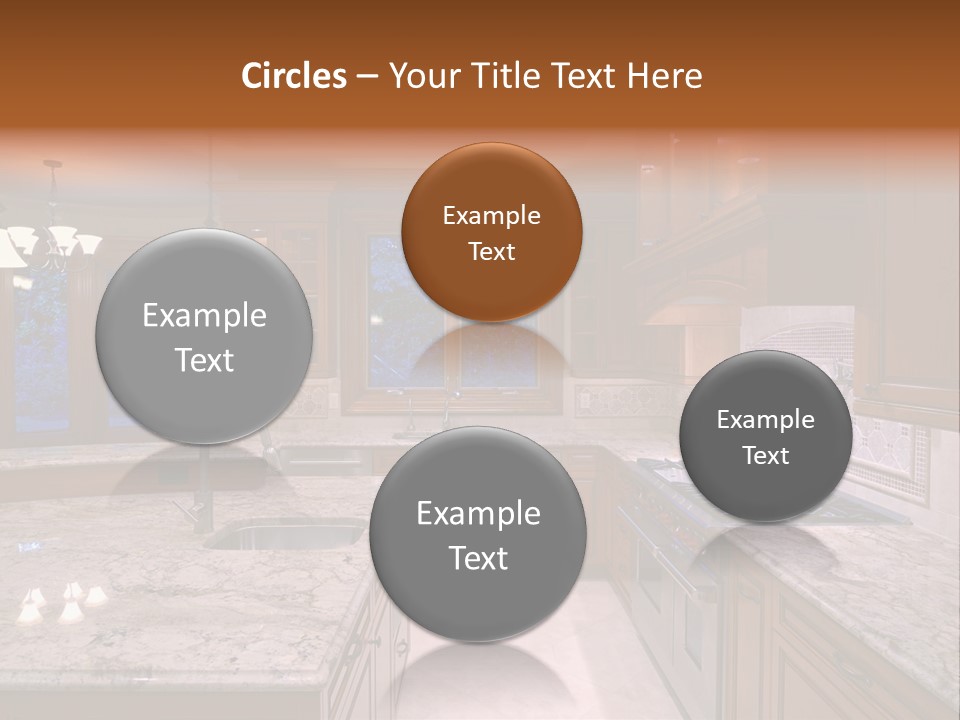 Circles – Your Title Text Here

Example Text

Example Text

Example Text

Example Text